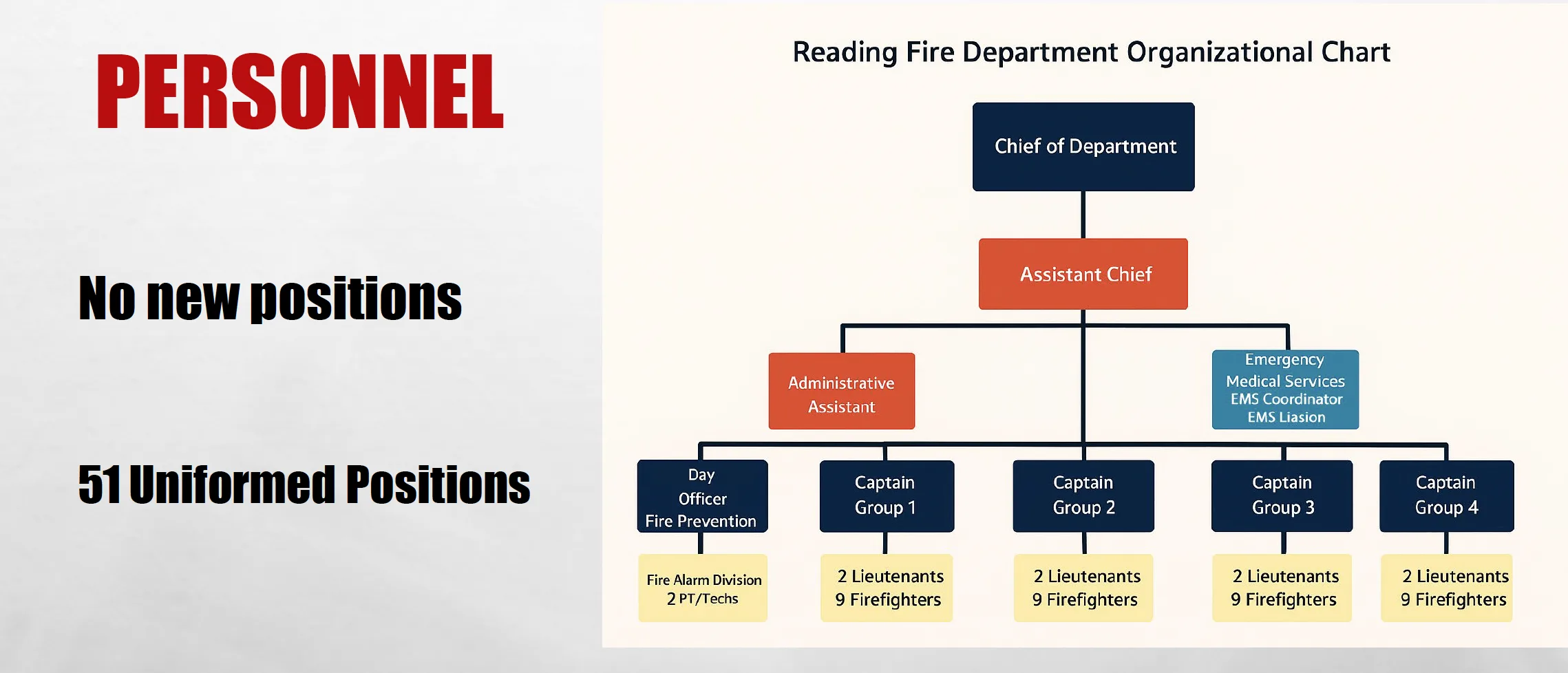 PERSONNEL

No new positions

51 Uniformed Positions

Reading Fire Department Organizational Chart

Chief of Department

Assistant Chief

Administrative Assistant

Emergency Medical Services EMS Coordinator EMS Liasion

Day Officer Fire Prevention

Captain Group 1

Captain Group 2

Captain Group 3

Captain Group 4

Fire Alarm Division 2 PT/Techs

2 Lieutenants 9 Firefighters

2 Lieutenants 9 Firefighters

2 Lieutenants 9 Firefighters

2 Lieutenants 9 Firefighters